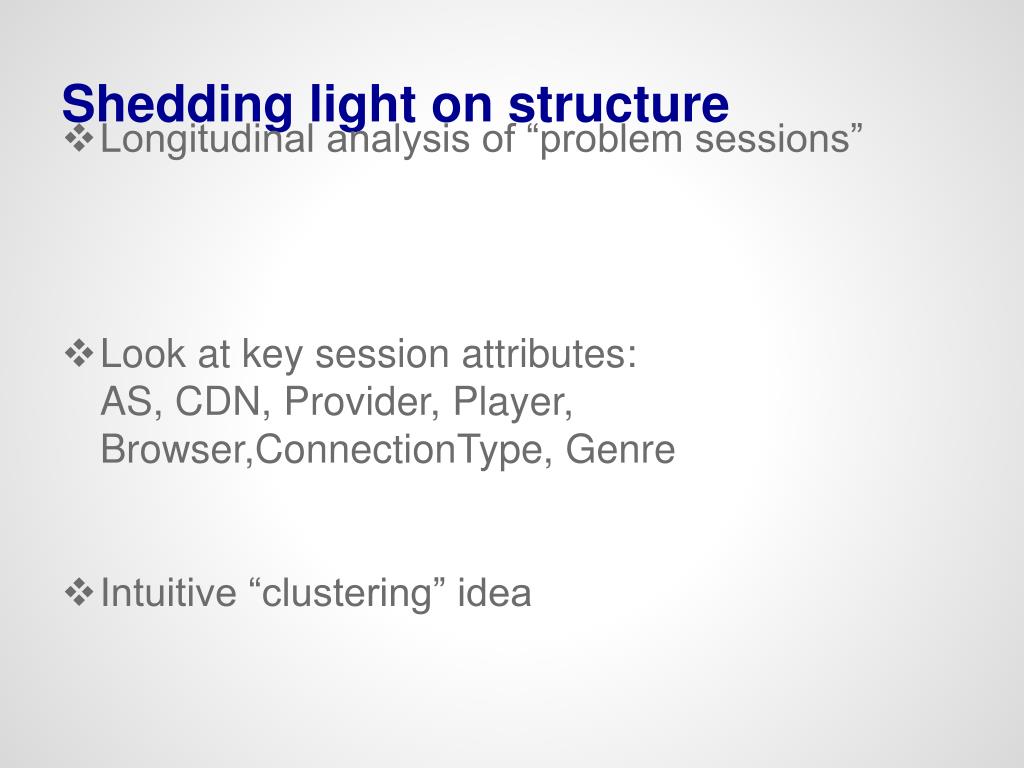 Shedding light on structure

❖ Longitudinal analysis of “problem sessions”

❖ Look at key session attributes: AS, CDN, Provider, Player, Browser,ConnectionType, Genre

❖ Intuitive “clustering” idea